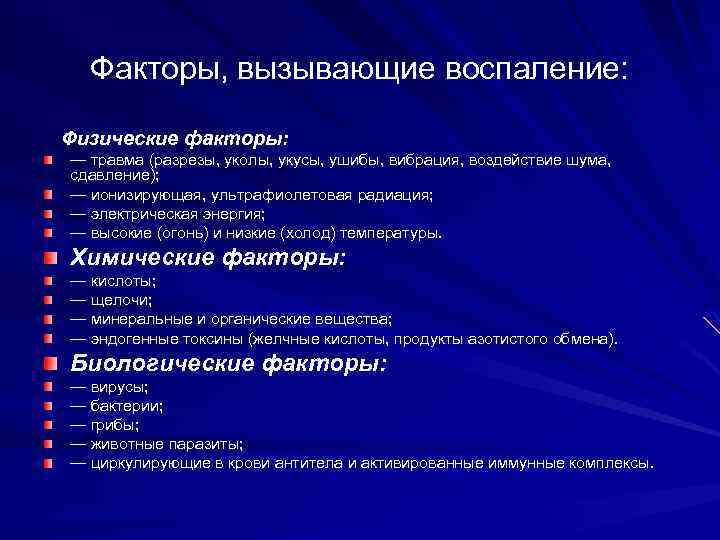 Факторы, вызывающие воспаление:

Физические факторы:

— травма (разрезы, уколы, укусы, ушибы, вибрация, воздействие шума, сдавление);

— ионизирующая, ультрафиолетовая радиация;

— электрическая энергия;

— высокие (огонь) и низкие (холод) температуры.

Химические факторы:

— кислоты;

— щелочи;

— минеральные и органические вещества;

— эндогенные токсины (желчные кислоты, продукты азотистого обмена).

Биологические факторы:

— вирусы;

— бактерии;

— грибы;

— животные паразиты;

— циркулирующие в крови антитела и активированные иммунные комплексы.